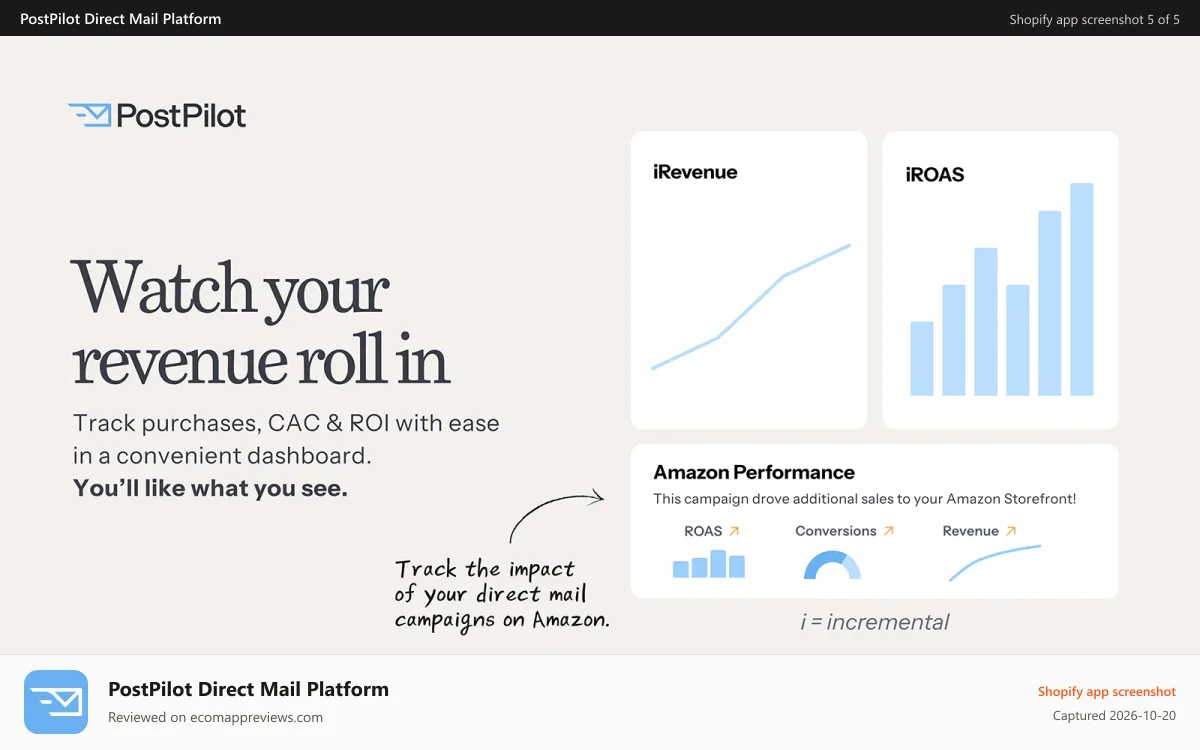 PostPilot Direct Mail Platform

Shopify app screenshot 5 of 5

PostPilot

Watch your revenue roll in

Track purchases, CAC & ROI with ease in a convenient dashboard. You'll like what you see.

Track the impact of your direct mail campaigns on Amazon.

iRevenue

iROAS

Amazon Performance

This campaign drove additional sales to your Amazon Storefront!

ROAS ↗

Conversions ↗

Revenue ↗

i = incremental

PostPilot Direct Mail Platform

Reviewed on ecomappreviews.com

Shopify app screenshot

Captured 2026-10-20